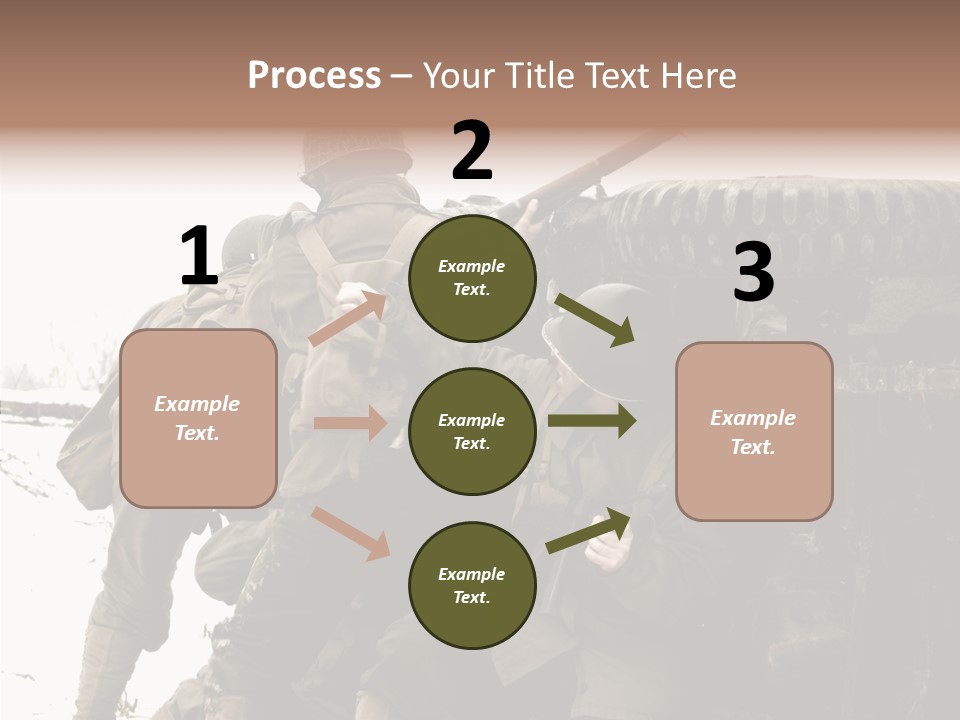 Process – Your Title Text Here

1

Example Text.

2

Example Text.

Example Text.

Example Text.

3

Example Text.